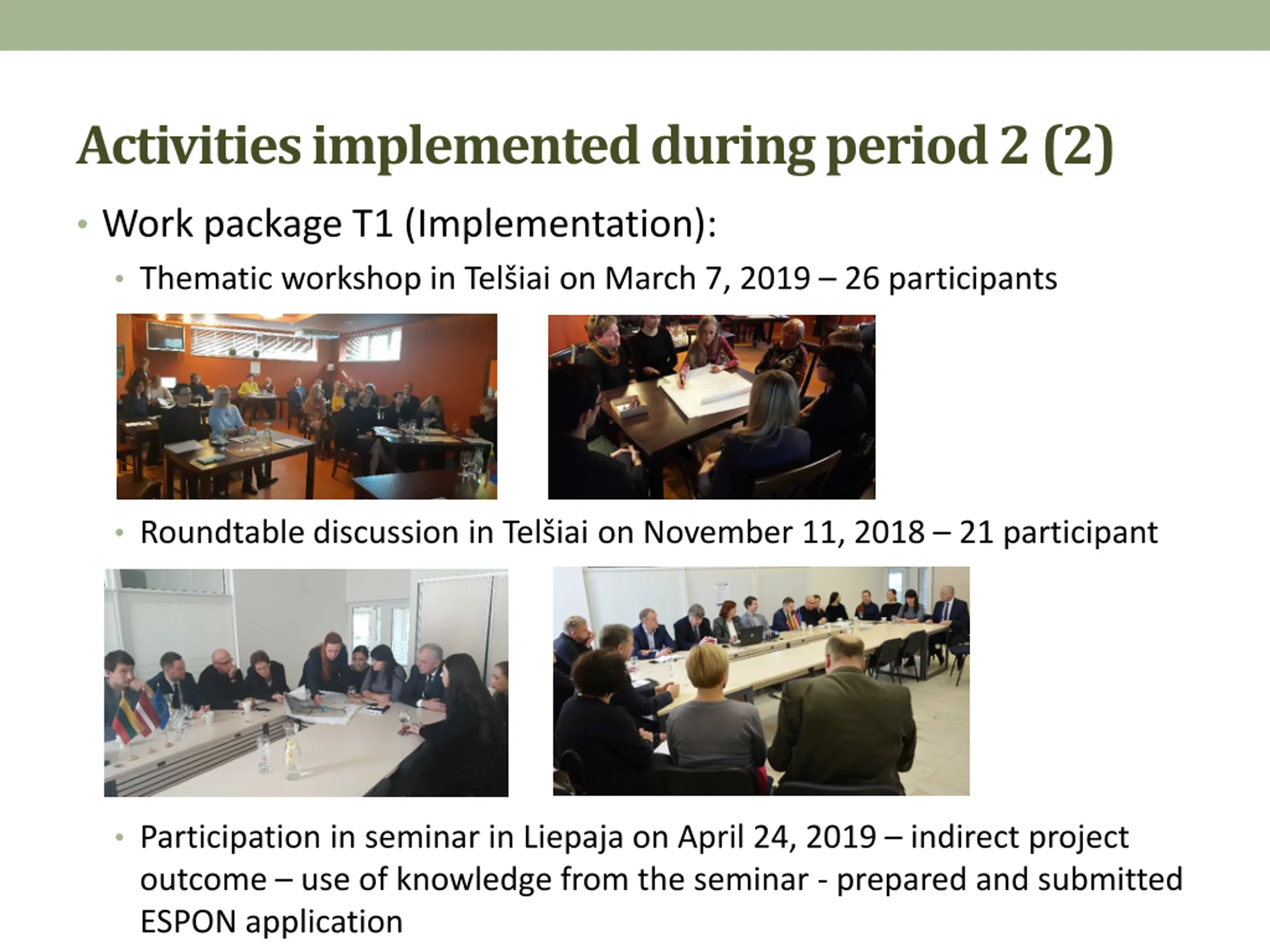 Activities implemented during period 2 (2)

• Work package T1 (Implementation):

• Thematic workshop in Telšiai on March 7, 2019 – 26 participants

• Roundtable discussion in Telšiai on November 11, 2018 – 21 participant

• Participation in seminar in Liepaja on April 24, 2019 – indirect project outcome – use of knowledge from the seminar - prepared and submitted ESPON application